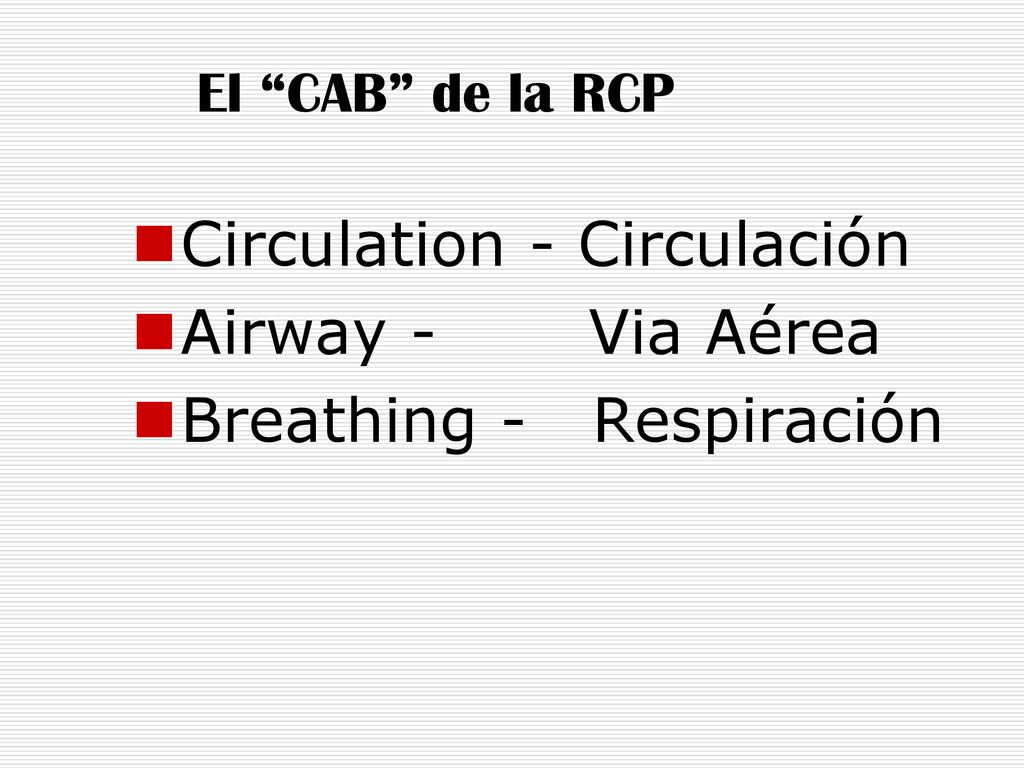 El “CAB” de la RCP

Circulation - Circulación
Airway - Via Aérea
Breathing - Respiración